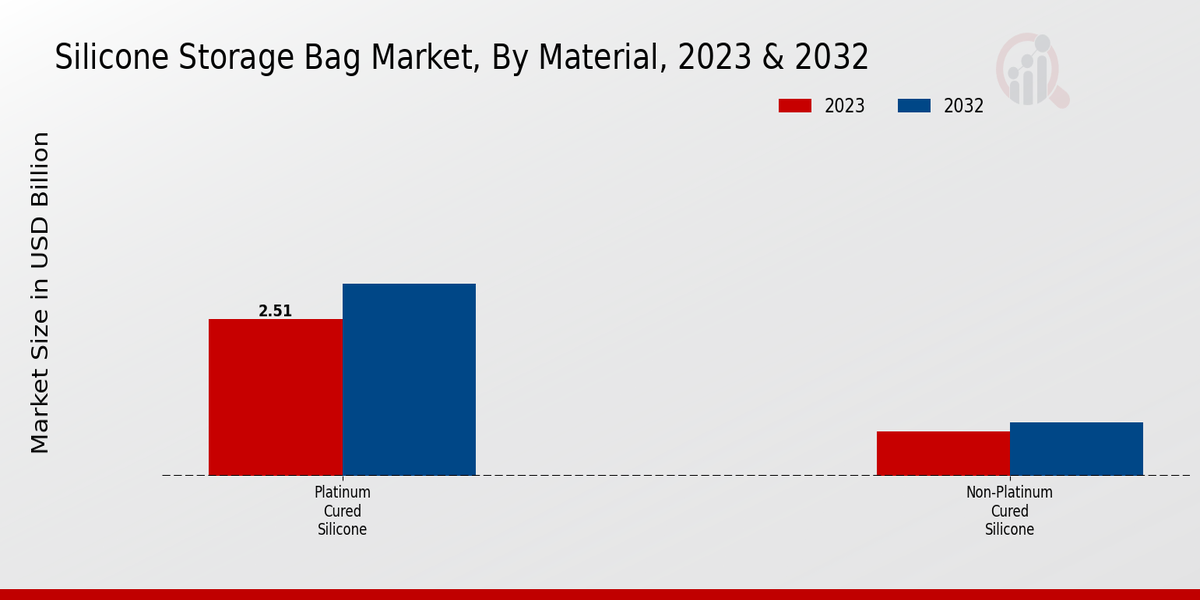 Silicone Storage Bag Market, By Material, 2023 & 2032

2023
2032

Market Size in USD Billion

2.51

Platinum Cured Silicone

Non-Platinum Cured Silicone